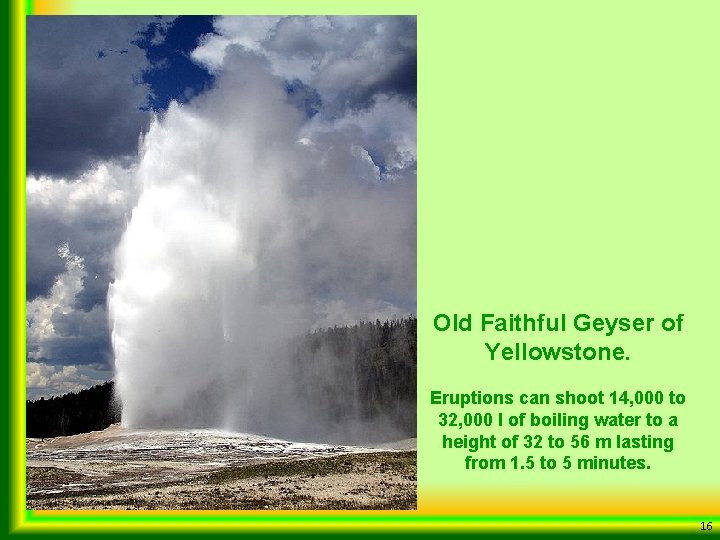 Old Faithful Geyser of Yellowstone.

Eruptions can shoot 14,000 to 32,000 l of boiling water to a height of 32 to 56 m lasting from 1.5 to 5 minutes.

16